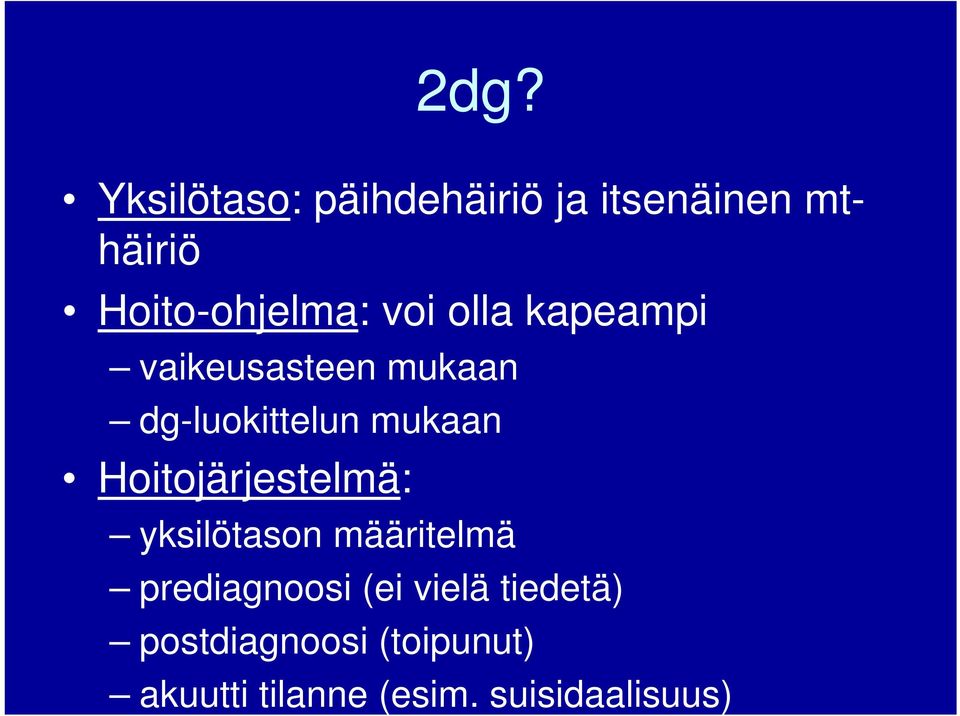 2dg?

• Yksilötaso: päihdehäiriö ja itsenäinen mt-häiriö

• Hoito-ohjelma: voi olla kapeampi
– vaikeusasteen mukaan
– dg-luokittelun mukaan

• Hoitojärjestelmä:
– yksilötason määritelmä
– prediagnoosi (ei vielä tiedetä)
– postdiagnoosi (toipunut)
– akuutti tilanne (esim. suisidaalisuus)